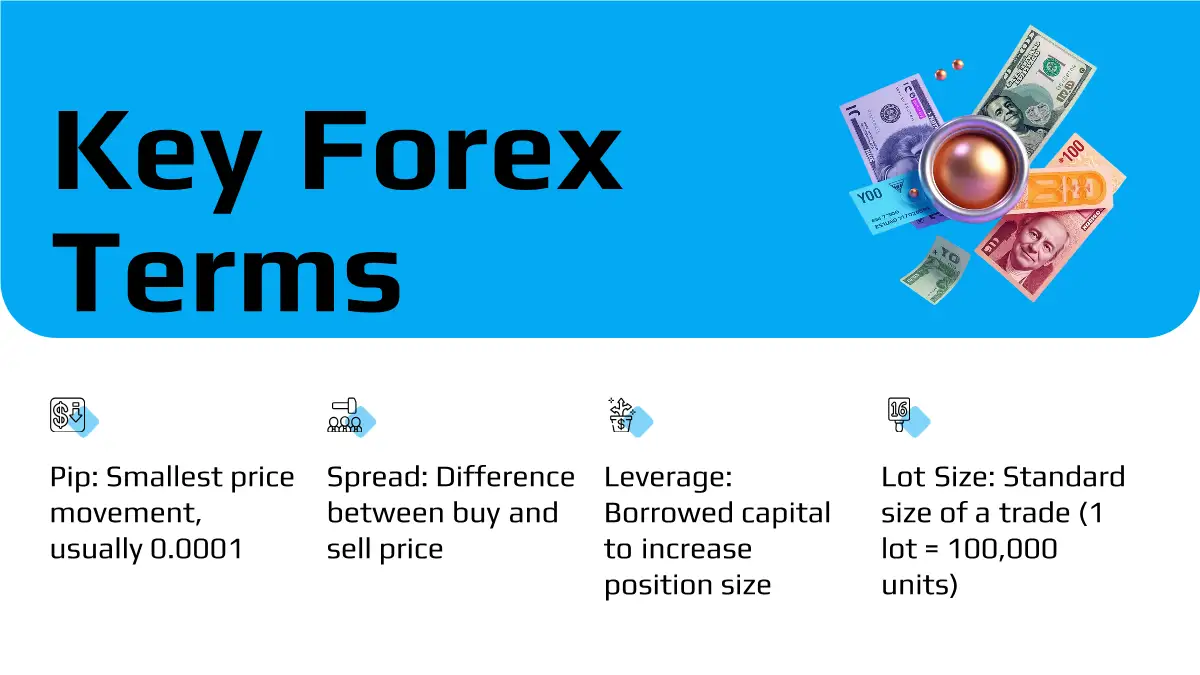 Key Forex Terms

Pip: Smallest price movement, usually 0.0001

Spread: Difference between buy and sell price

Leverage: Borrowed capital to increase position size

Lot Size: Standard size of a trade (1 lot = 100,000 units)